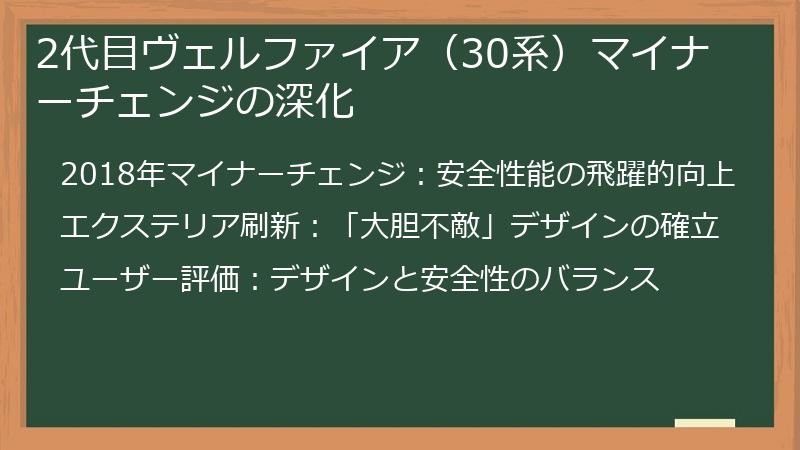 2代目ヴェルファイア（30系）マイナーチェンジの深化

2018年マイナーチェンジ：安全性能の飛躍的向上

エクステリア刷新：「大胆不敵」デザインの確立

ユーザー評価：デザインと安全性のバランス